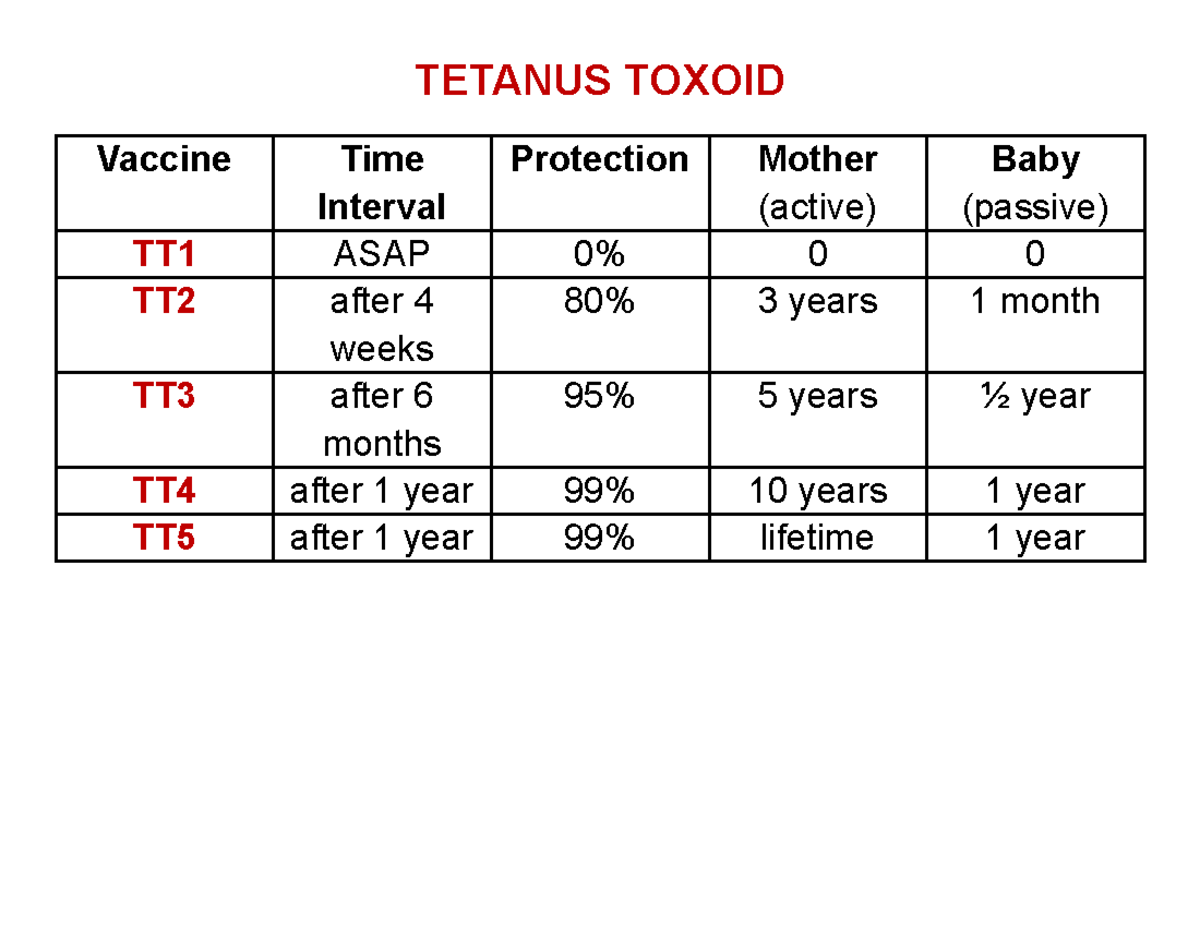 TETANUS TOXOID

| Vaccine | Time Interval | Protection | Mother (active) | Baby (passive) |
|---|---|---|---|---|
| TT1 | ASAP | 0% | 0 | 0 |
| TT2 | after 4 weeks | 80% | 3 years | 1 month |
| TT3 | after 6 months | 95% | 5 years | ½ year |
| TT4 | after 1 year | 99% | 10 years | 1 year |
| TT5 | after 1 year | 99% | lifetime | 1 year |